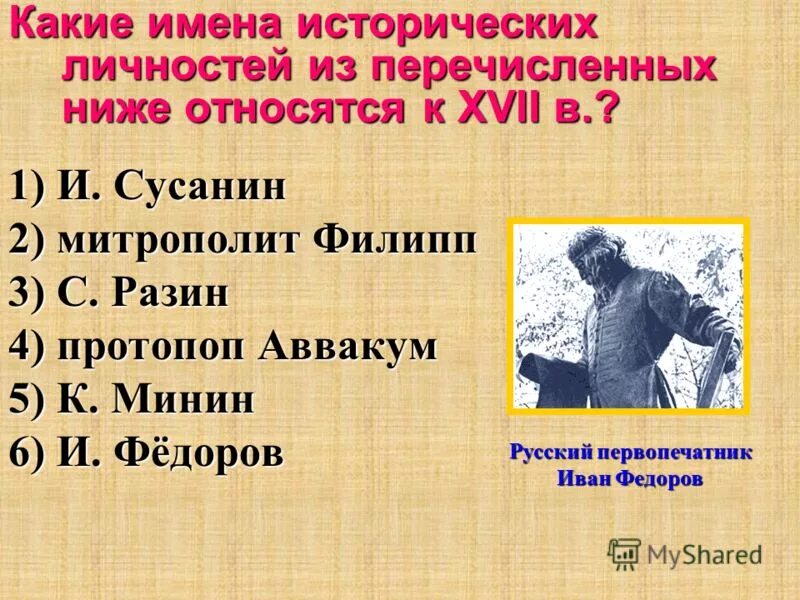 Какие имена исторических личностей из перечисленных ниже относятся к XVII в.?

1) И. Сусанин
2) митрополит Филипп
3) С. Разин
4) протопоп Аввакум
5) К. Минин
6) И. Фёдоров

Русский первопечатник Иван Федоров

MyShared